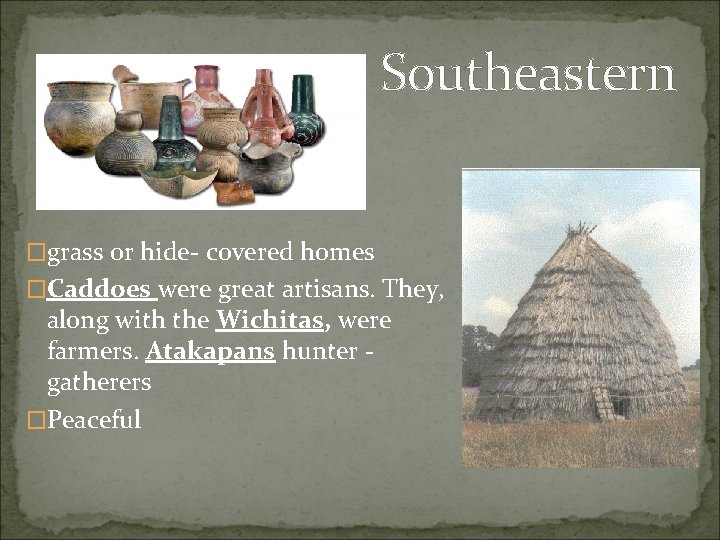 Southeastern

□grass or hide- covered homes

□Caddoes were great artisans. They, along with the Wichitas, were farmers. Atakapans hunter - gatherers

□Peaceful